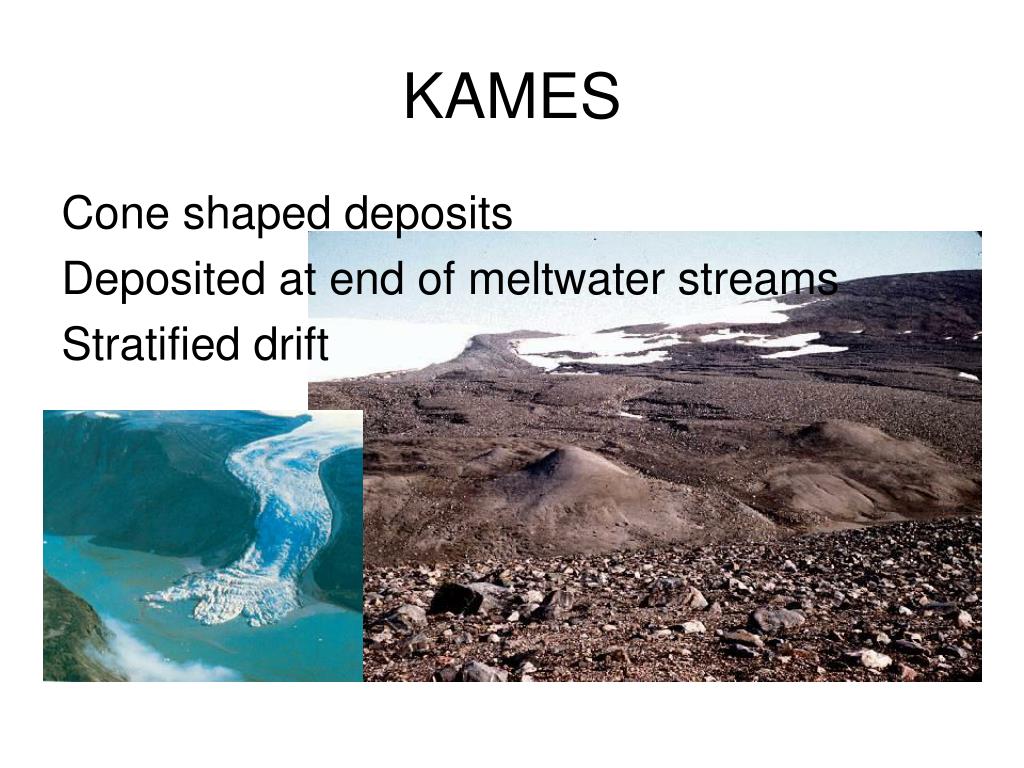 KAMES

Cone shaped deposits
Deposited at end of meltwater streams
Stratified drift